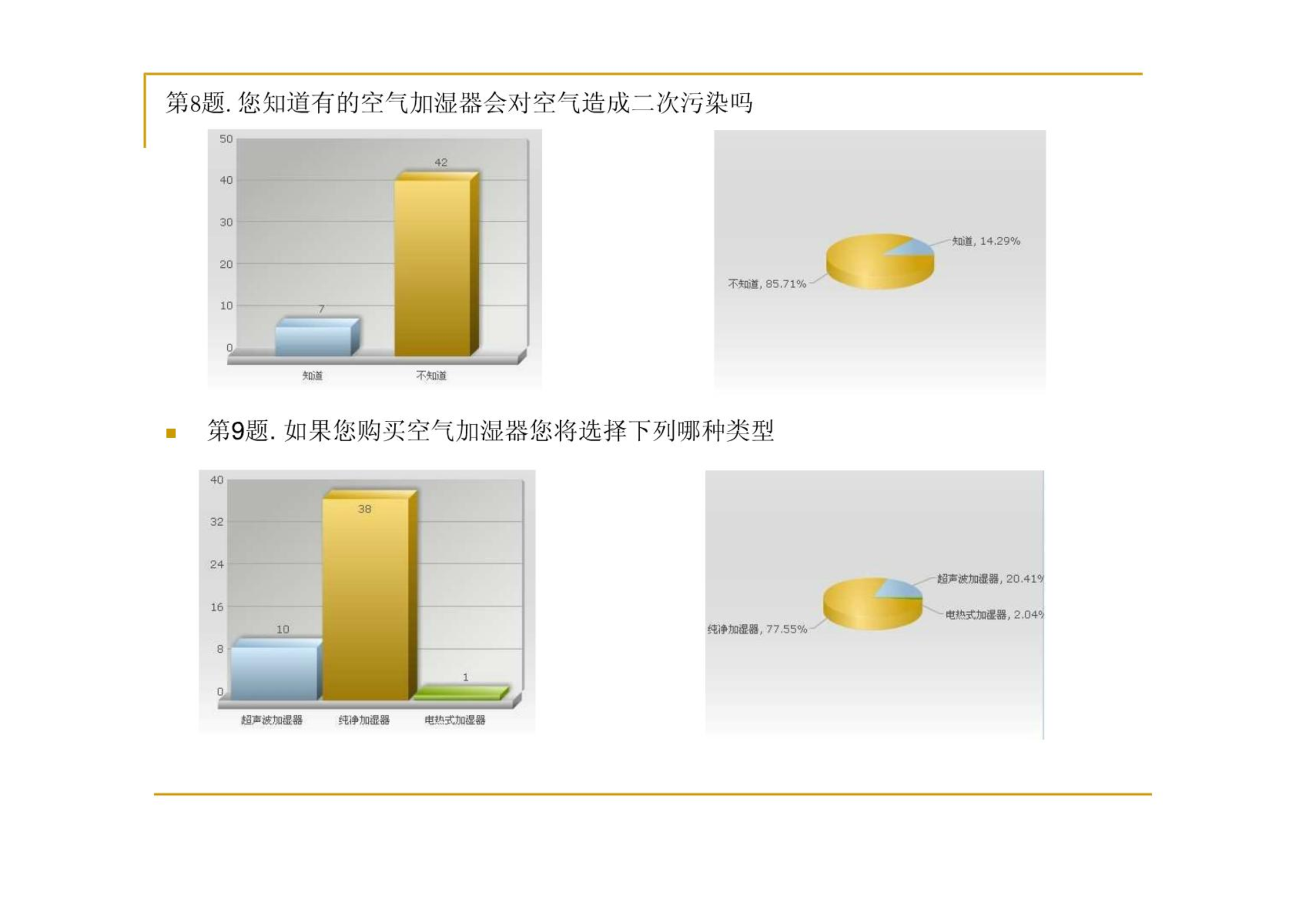 第8题. 您知道有的空气加湿器会对空气造成二次污染吗

50
40
30
20
10
0
7
42
知道
不知道

知道, 14.29%
不知道, 85.71%

第9题. 如果您购买空气加湿器您将选择下列哪种类型

40
32
24
16
8
0
10
38
1
超声波加湿器
纯净加湿器
电热式加湿器

超声波加湿器, 20.41%
电热式加湿器, 2.04%
纯净加湿器, 77.55%